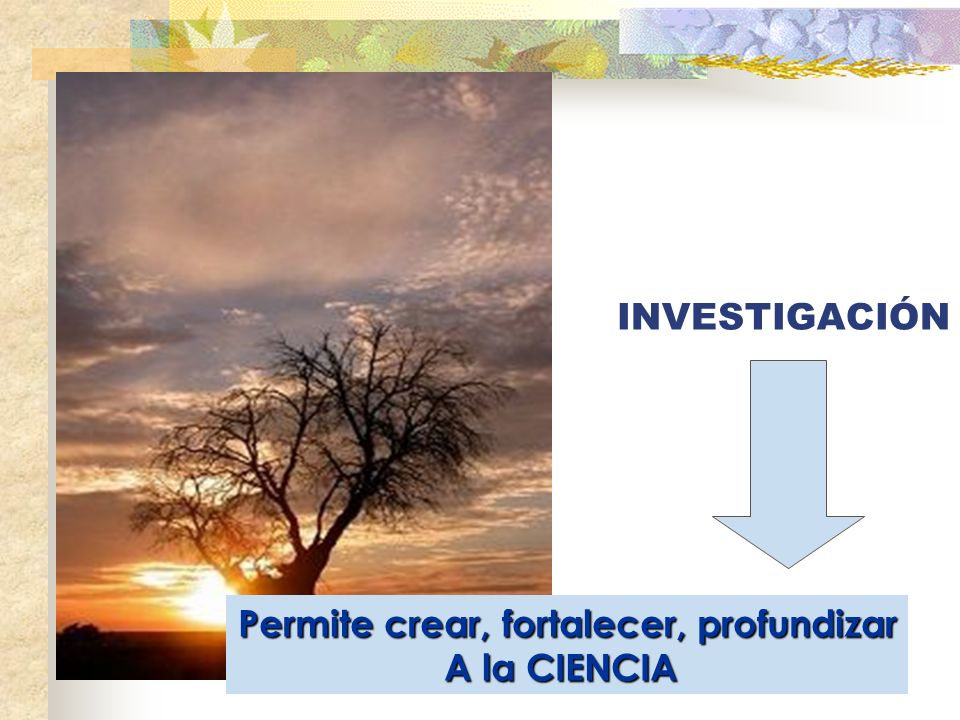 INVESTIGACIÓN

Permite crear, fortalecer, profundizar
A la CIENCIA